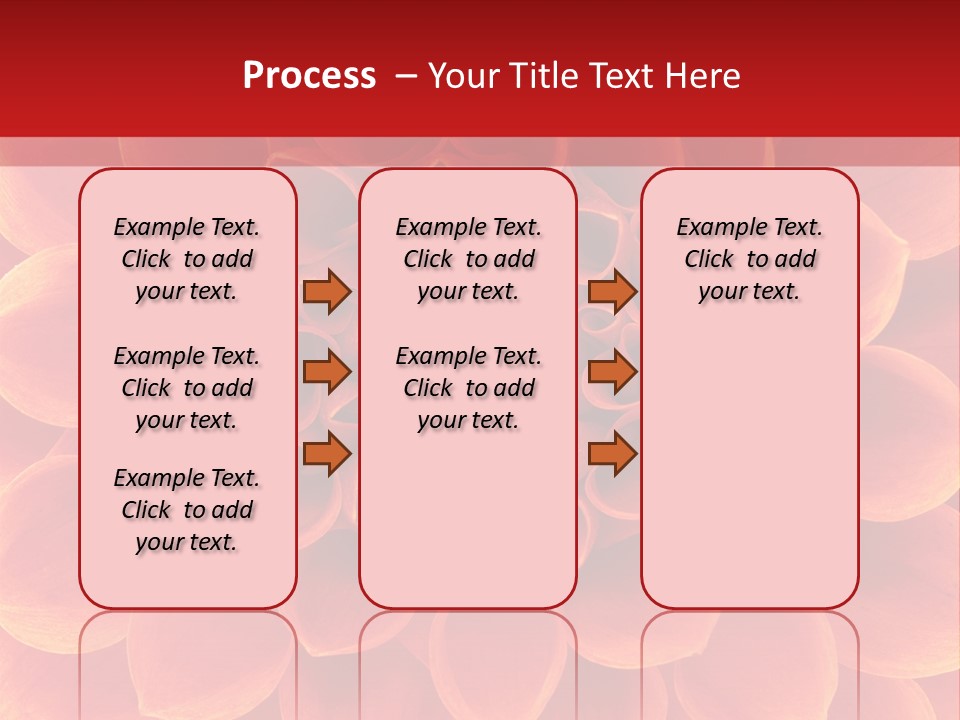 Process – Your Title Text Here

Example Text. Click to add your text.

Example Text. Click to add your text.

Example Text. Click to add your text.

Example Text. Click to add your text.

Example Text. Click to add your text.

Example Text. Click to add your text.